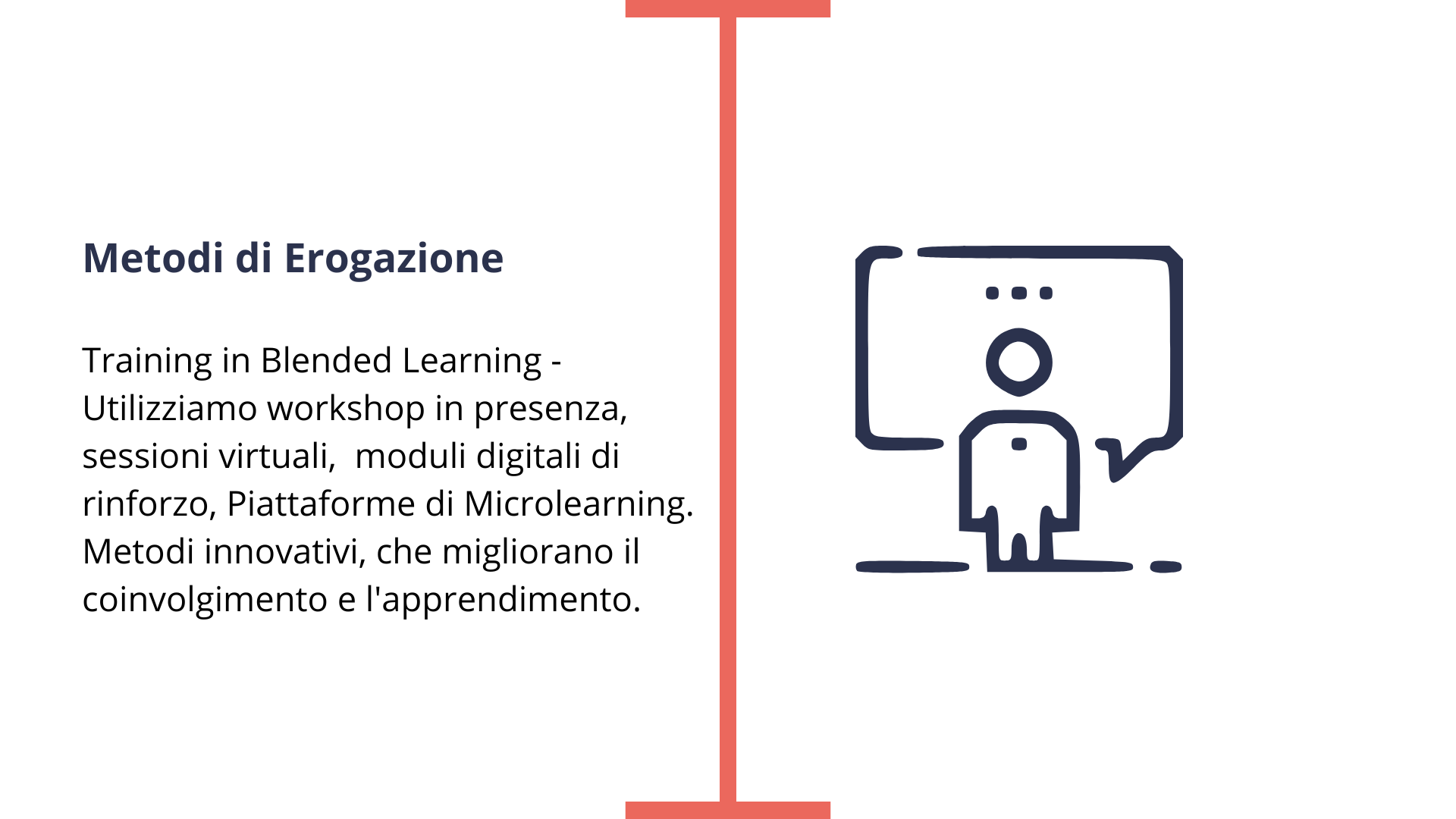 Metodi di Erogazione

Training in Blended Learning - Utilizziamo workshop in presenza, sessioni virtuali,  moduli digitali di rinforzo, Piattaforme di Microlearning. Metodi innovativi, che migliorano il coinvolgimento e l'apprendimento.